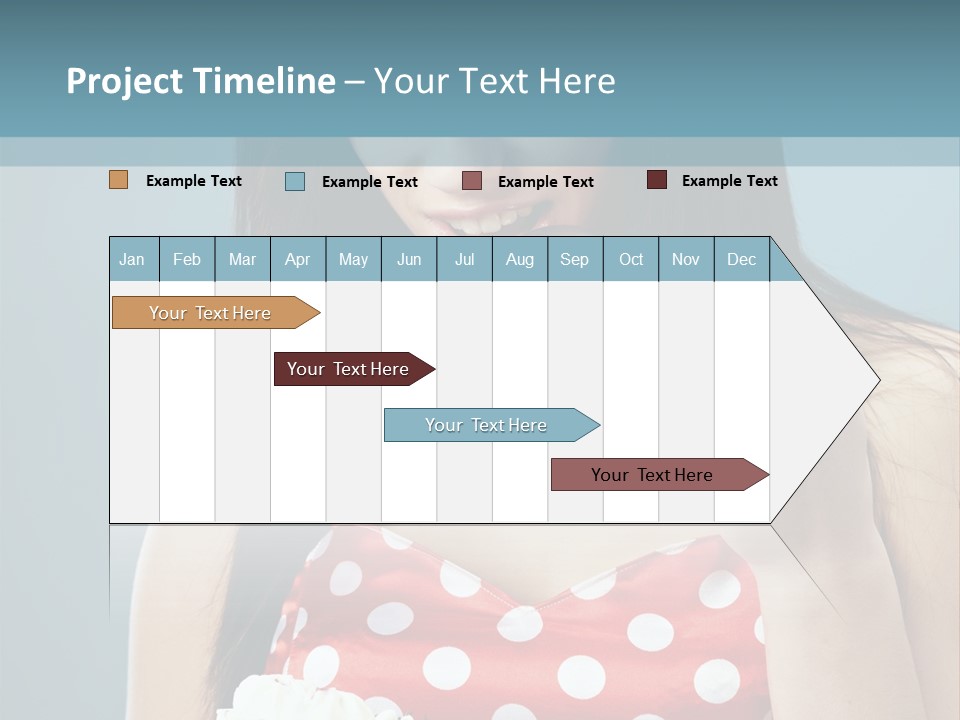 Project Timeline – Your Text Here

Example Text
Example Text
Example Text
Example Text

| Jan | Feb | Mar | Apr | May | Jun | Jul | Aug | Sep | Oct | Nov | Dec |
|---|---|---|---|---|---|---|---|---|---|---|---|

Your Text Here
Your Text Here
Your Text Here
Your Text Here